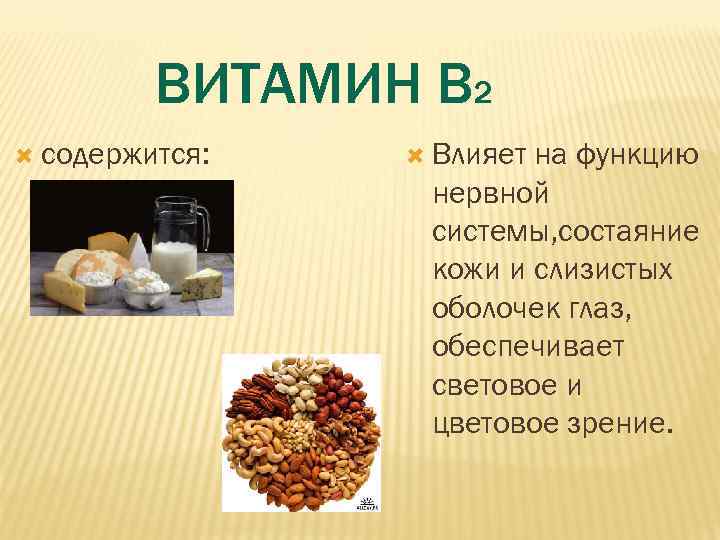 ВИТАМИН В2

содержится:

Влияет на функцию нервной системы,состаяние кожи и слизистых оболочек глаз, обеспечивает световое и цветовое зрение.